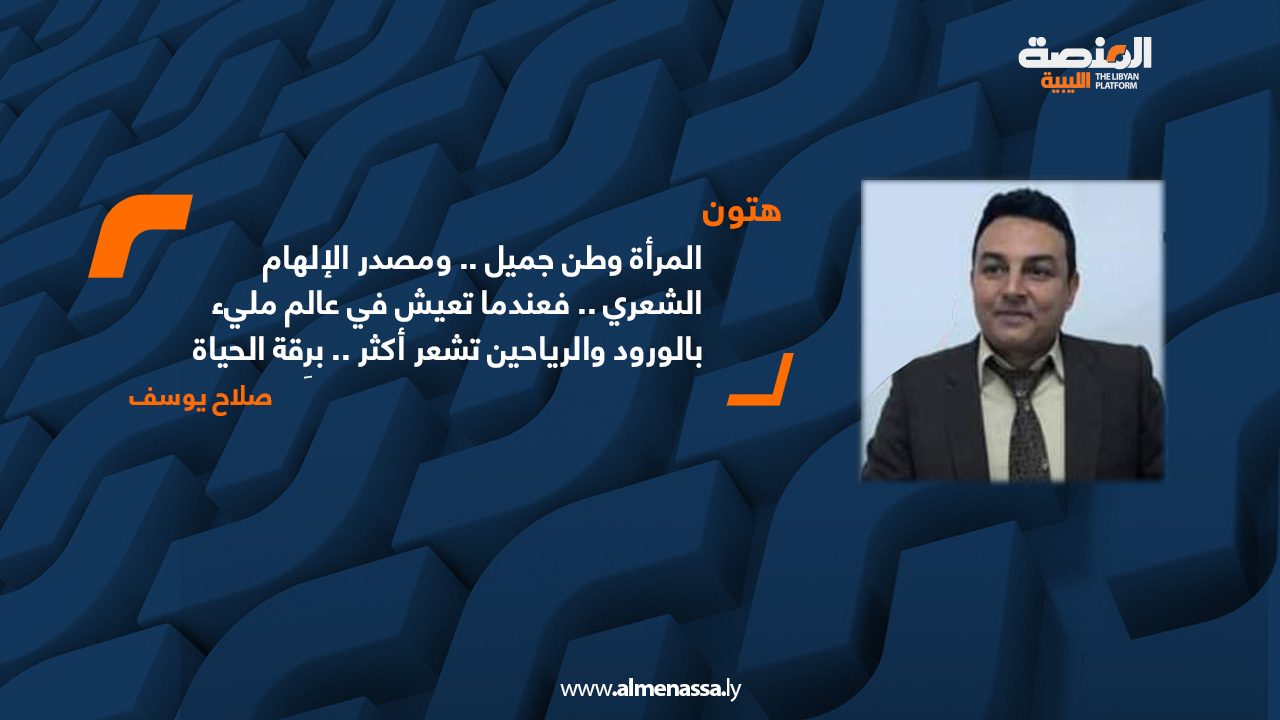 المنصة
الليبية
THE LIBYAN PLATFORM

هتون

المرأة وطن جميل .. ومصدر الإلهام الشعري .. فعندما تعيش في عالم مليء بالورود والرياحين تشعر أكثر .. برِقة الحياة

صلاح يوسف

www.almenassa.ly